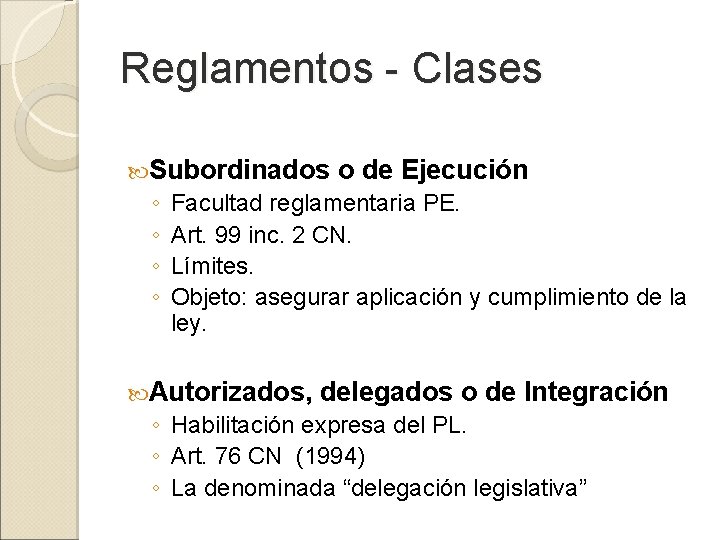 Reglamentos - Clases

Subordinados o de Ejecución
◦ Facultad reglamentaria PE.
◦ Art. 99 inc. 2 CN.
◦ Límites.
◦ Objeto: asegurar aplicación y cumplimiento de la ley.

Autorizados, delegados o de Integración
◦ Habilitación expresa del PL.
◦ Art. 76 CN (1994)
◦ La denominada “delegación legislativa”